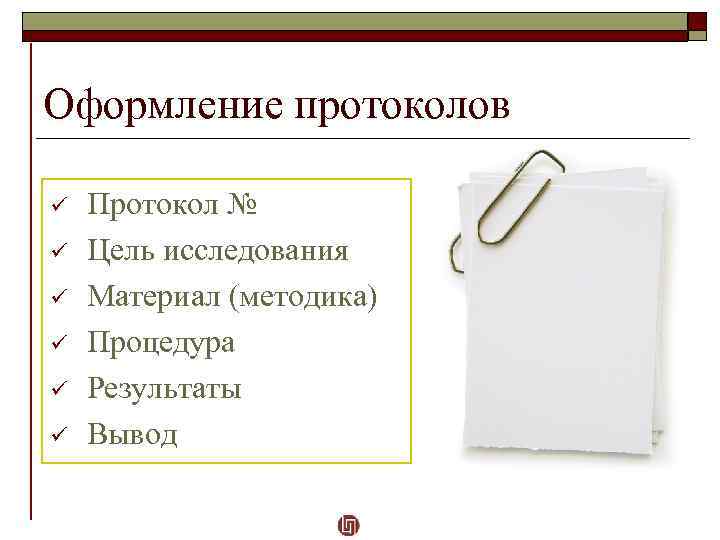 Оформление протоколов

✓ Протокол №
✓ Цель исследования
✓ Материал (методика)
✓ Процедура
✓ Результаты
✓ Вывод